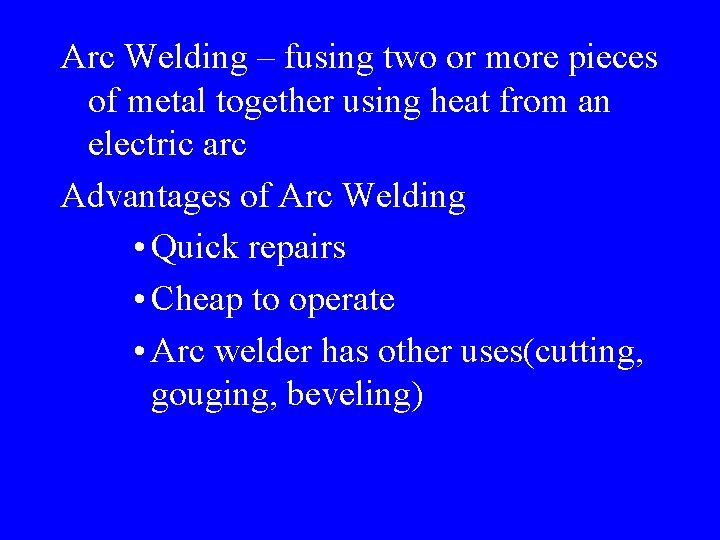 Arc Welding – fusing two or more pieces of metal together using heat from an electric arc

Advantages of Arc Welding

• Quick repairs
• Cheap to operate
• Arc welder has other uses(cutting, gouging, beveling)